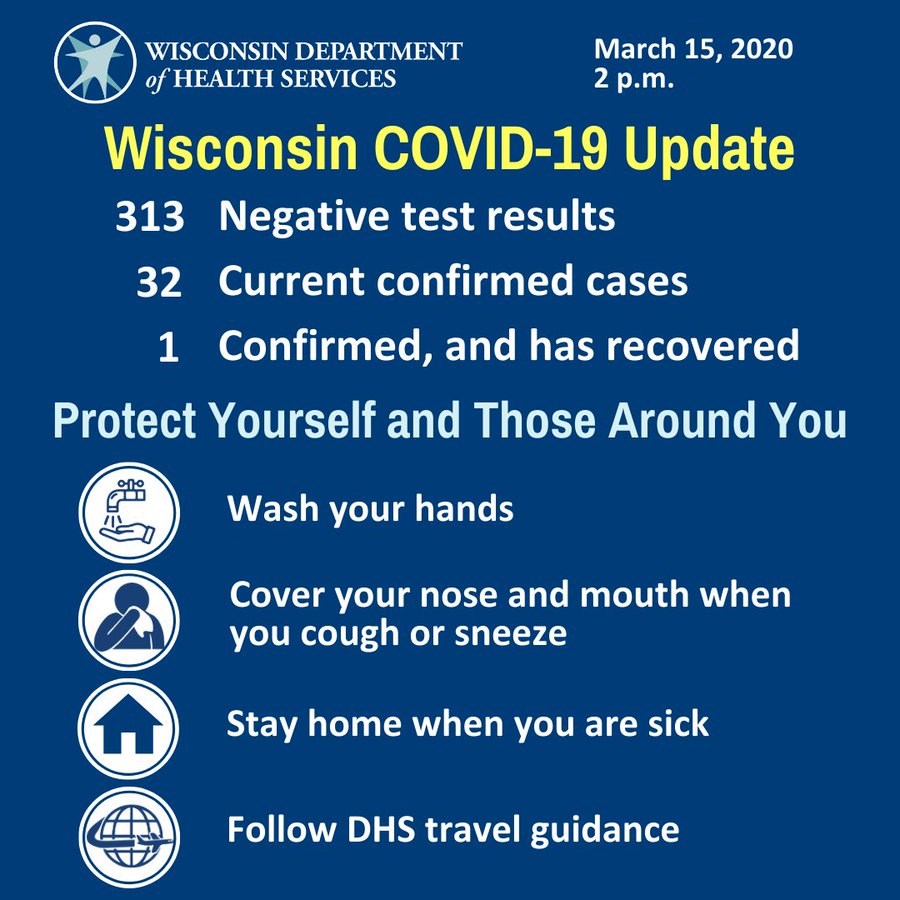 WISCONSIN DEPARTMENT of HEALTH SERVICES

March 15, 2020
2 p.m.

Wisconsin COVID-19 Update

313 Negative test results

32 Current confirmed cases

1 Confirmed, and has recovered

Protect Yourself and Those Around You

Wash your hands

Cover your nose and mouth when you cough or sneeze

Stay home when you are sick

Follow DHS travel guidance